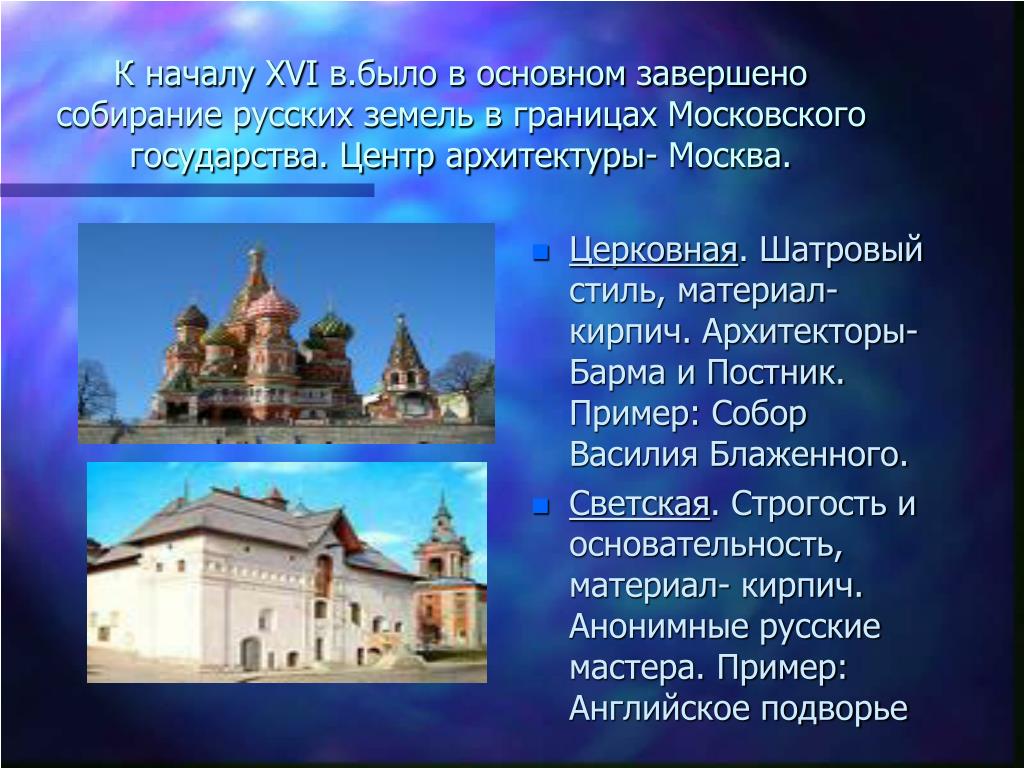 К началу XVI в.было в основном завершено собирание русских земель в границах Московского государства. Центр архитектуры- Москва.

Церковная. Шатровый стиль, материал- кирпич. Архитекторы- Барма и Постник. Пример: Собор Василия Блаженного.

Светская. Строгость и основательность, материал- кирпич. Анонимные русские мастера. Пример: Английское подворье